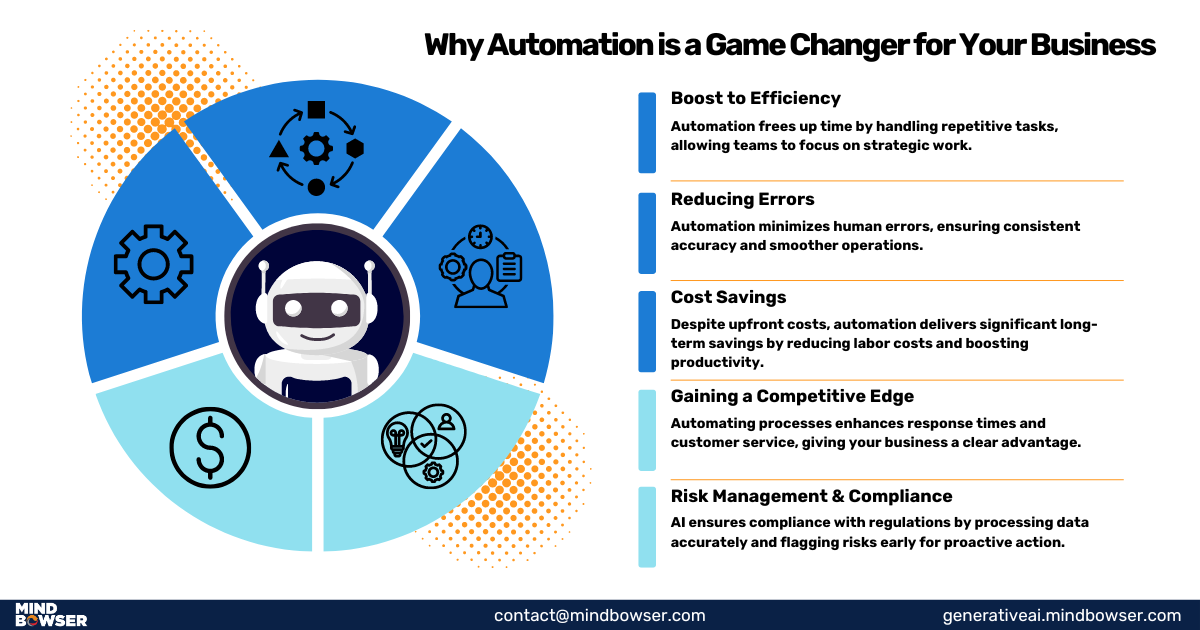 Why Automation is a Game Changer for Your Business

Boost to Efficiency
Automation frees up time by handling repetitive tasks, allowing teams to focus on strategic work.

Reducing Errors
Automation minimizes human errors, ensuring consistent accuracy and smoother operations.

Cost Savings
Despite upfront costs, automation delivers significant long-term savings by reducing labor costs and boosting productivity.

Gaining a Competitive Edge
Automating processes enhances response times and customer service, giving your business a clear advantage.

Risk Management & Compliance
AI ensures compliance with regulations by processing data accurately and flagging risks early for proactive action.

MIND BOWSER

contact@mindbowser.com

generativeai.mindbowser.com